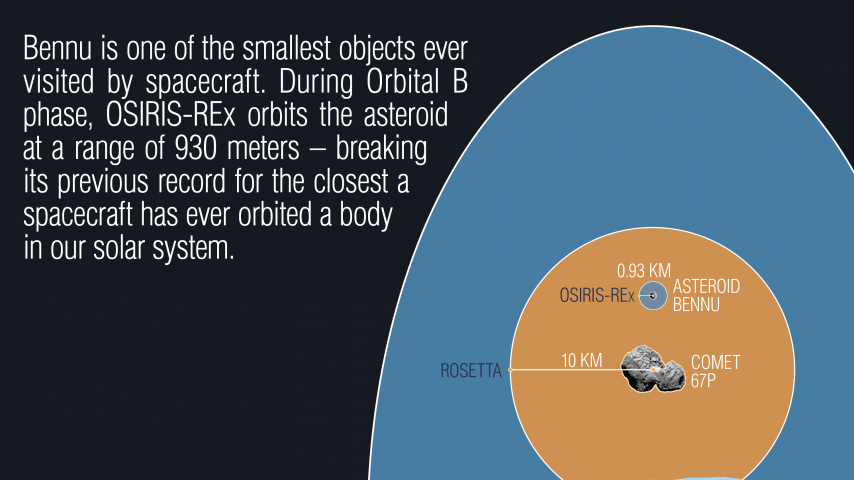 Bennu is one of the smallest objects ever visited by spacecraft. During Orbital B phase, OSIRIS-REx orbits the asteroid at a range of 930 meters – breaking its previous record for the closest a spacecraft has ever orbited a body in our solar system.

0.93 KM

OSIRIS-REx

ASTEROID BENNU

ROSETTA

10 KM

COMET 67P